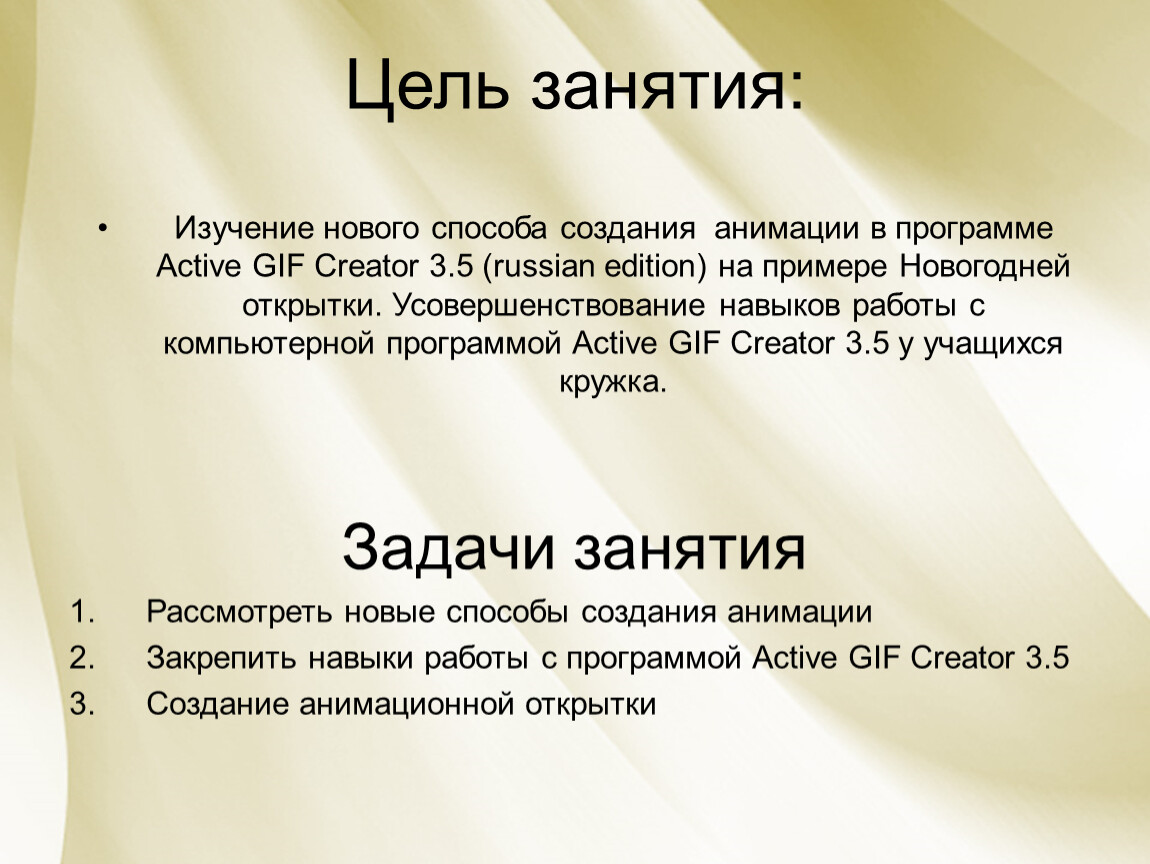 Цель занятия:

• Изучение нового способа создания анимации в программе Active GIF Creator 3.5 (russian edition) на примере Новогодней открытки. Усовершенствование навыков работы с компьютерной программой Active GIF Creator 3.5 у учащихся кружка.

Задачи занятия

1. Рассмотреть новые способы создания анимации
2. Закрепить навыки работы с программой Active GIF Creator 3.5
3. Создание анимационной открытки